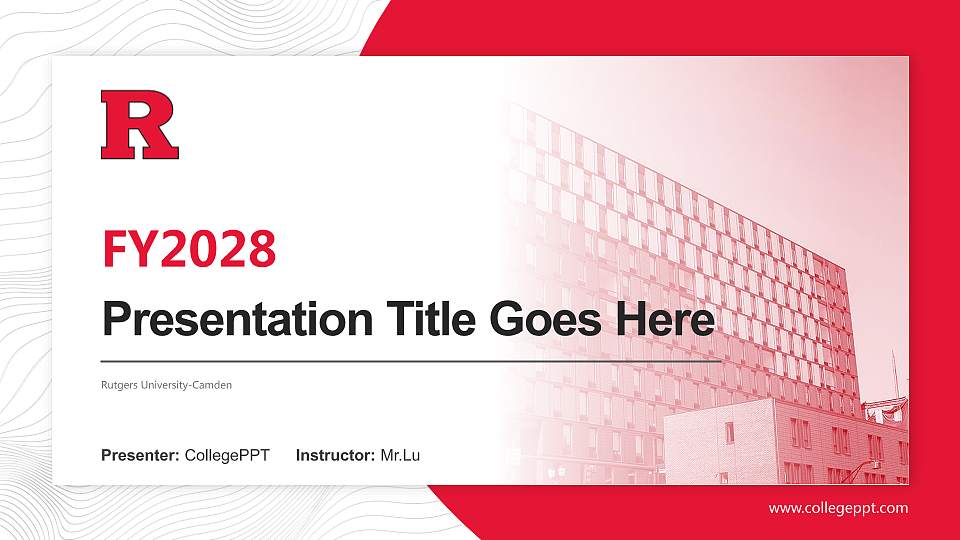 R

FY2028

Presentation Title Goes Here

Rutgers University-Camden

Presenter: CollegePPT Instructor: Mr.Lu

www.collegeppt.com